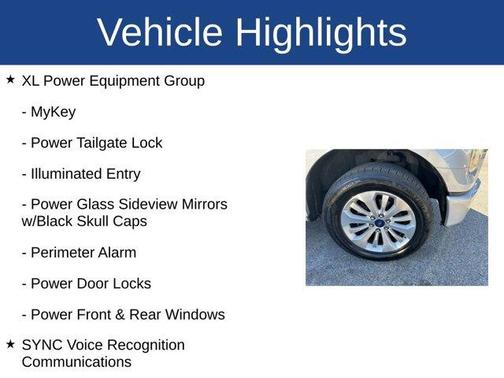 Vehicle Highlights

★ XL Power Equipment Group

- MyKey

- Power Tailgate Lock

- Illuminated Entry

- Power Glass Sideview Mirrors w/Black Skull Caps

- Perimeter Alarm

- Power Door Locks

- Power Front & Rear Windows

★ SYNC Voice Recognition Communications